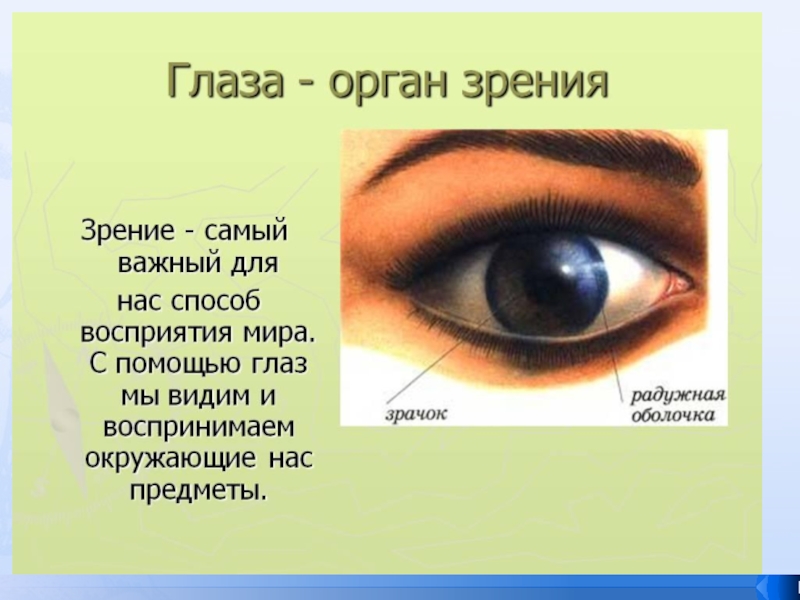 Глаза - орган зрения

Зрение - самый важный для нас способ восприятия мира. С помощью глаз мы видим и воспринимаем окружающие нас предметы.

зрачок

радужная оболочка